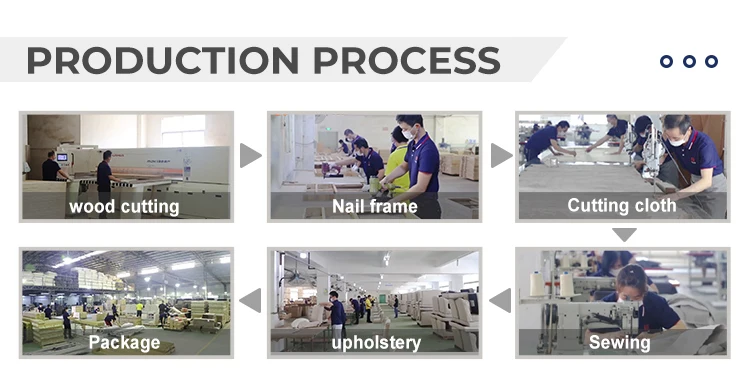 PRODUCTION PROCESS

wood cutting

Nail frame

Cutting cloth

Sewing

upholstery

Package